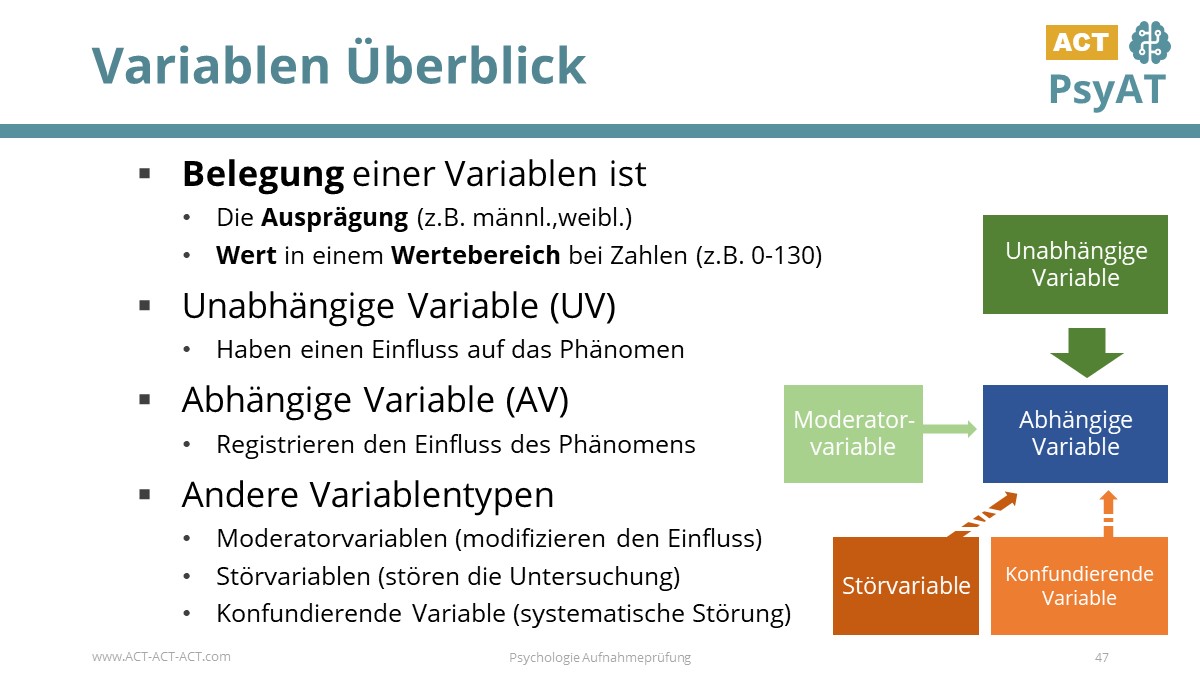 Variablen Überblick

ACT
PsyAT

▪ **Belegung** einer Variablen ist
  • Die **Ausprägung** (z.B. männl.,weibl.)
  • **Wert** in einem **Wertebereich** bei Zahlen (z.B. 0-130)
▪ Unabhängige Variable (UV)
  • Haben einen Einfluss auf das Phänomen
▪ Abhängige Variable (AV)
  • Registrieren den Einfluss des Phänomens
▪ Andere Variablentypen
  • Moderatorvariablen (modifizieren den Einfluss)
  • Störvariablen (stören die Untersuchung)
  • Konfundierende Variable (systematische Störung)

Unabhängige Variable

Moderatorvariable

Abhängige Variable

Störvariable

Konfundierende Variable

www.ACT-ACT-ACT.com

Psychologie Aufnahmeprüfung

47